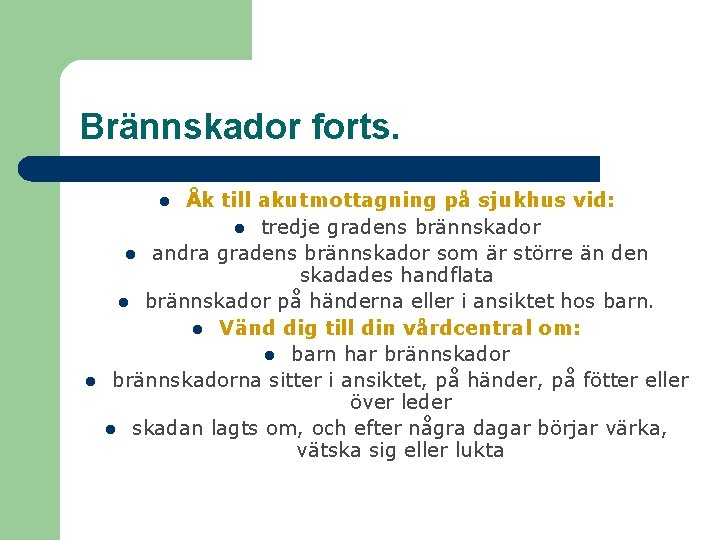 Brännskador forts.

- Åk till akutmottagning på sjukhus vid:
- tredje gradens brännskador
- andra gradens brännskador som är större än den skadades handflata
- brännskador på händerna eller i ansiktet hos barn.
- Vänd dig till din vårdcentral om:
- barn har brännskador
- brännskadorna sitter i ansiktet, på händer, på fötter eller över leder
- skadan lagts om, och efter några dagar börjar värka, vätska sig eller lukta